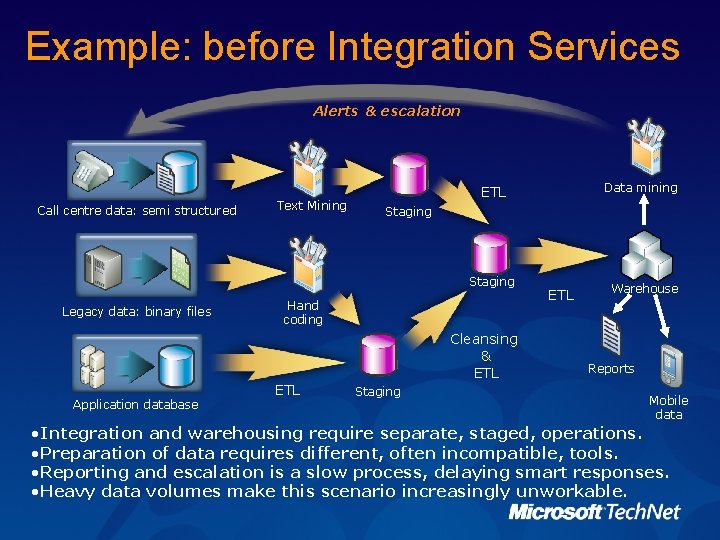 Example: before Integration Services

Alerts & escalation

Call centre data: semi structured

Text Mining

Staging

ETL

Data mining

Legacy data: binary files

Hand coding

Staging

ETL

Warehouse

Application database

ETL

Staging

Cleansing & ETL

Reports

Mobile data

•Integration and warehousing require separate, staged, operations.
•Preparation of data requires different, often incompatible, tools.
•Reporting and escalation is a slow process, delaying smart responses.
•Heavy data volumes make this scenario increasingly unworkable.

Microsoft TechNet